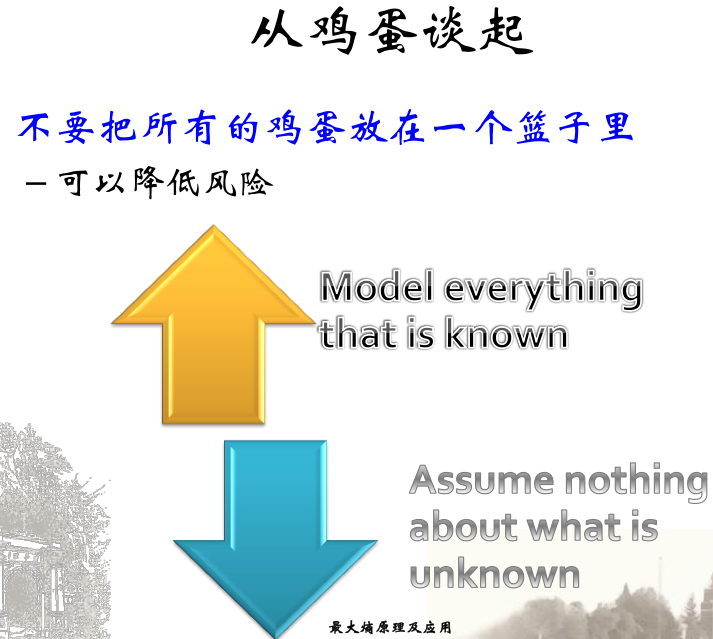 从鸡蛋谈起

不要把所有的鸡蛋放在一个篮子里

– 可以降低风险

Model everything that is known

Assume nothing about what is unknown

最大熵原理及应用